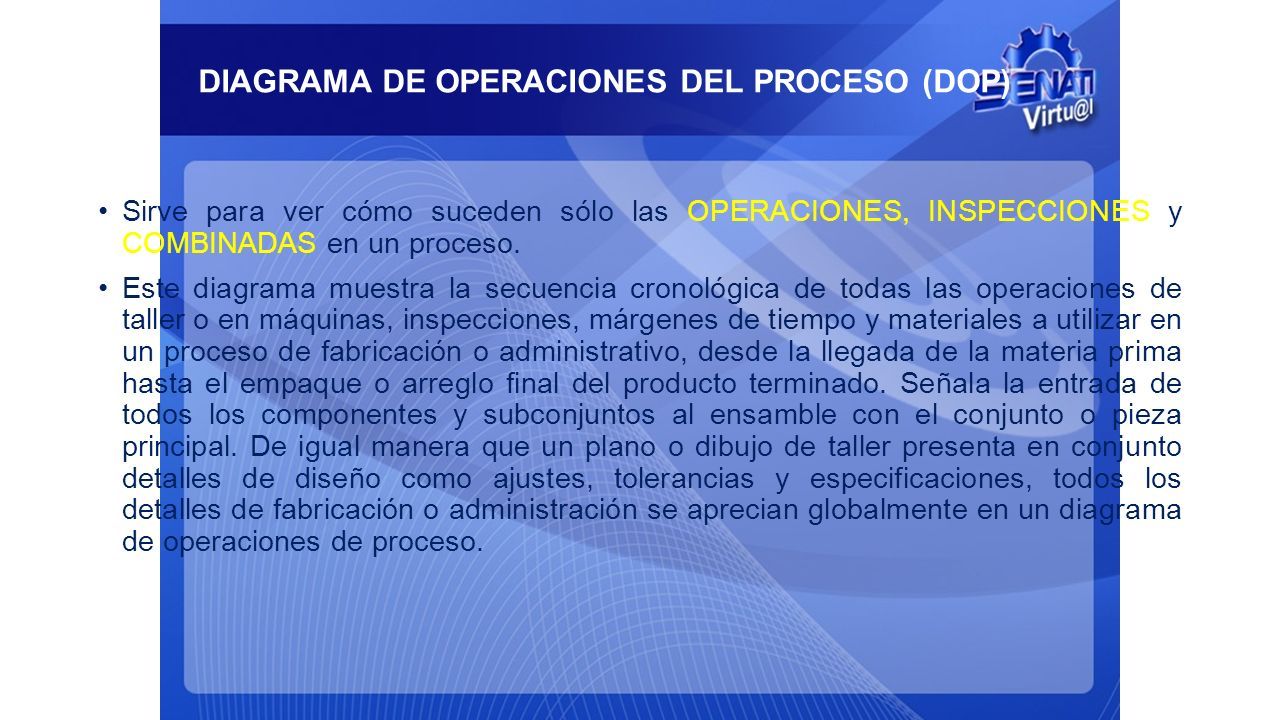 DIAGRAMA DE OPERACIONES DEL PROCESO (DOP)

SENATI Virtu@l

• Sirve para ver cómo suceden sólo las OPERACIONES, INSPECCIONES y COMBINADAS en un proceso.

• Este diagrama muestra la secuencia cronológica de todas las operaciones de taller o en máquinas, inspecciones, márgenes de tiempo y materiales a utilizar en un proceso de fabricación o administrativo, desde la llegada de la materia prima hasta el empaque o arreglo final del producto terminado. Señala la entrada de todos los componentes y subconjuntos al ensamble con el conjunto o pieza principal. De igual manera que un plano o dibujo de taller presenta en conjunto detalles de diseño como ajustes, tolerancias y especificaciones, todos los detalles de fabricación o administración se aprecian globalmente en un diagrama de operaciones de proceso.